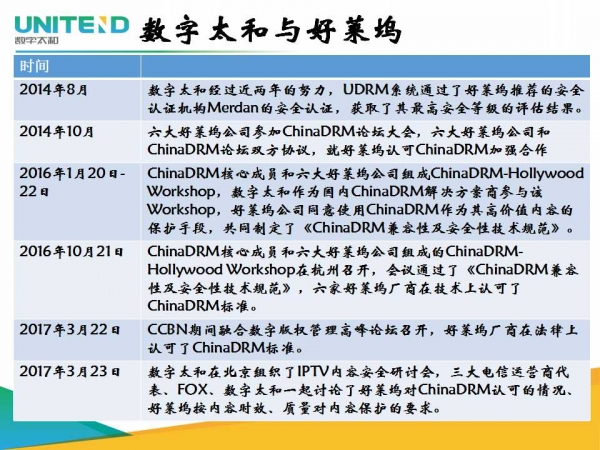 UNITEND
数字太和

数字太和与好莱坞

| 时间 | |
|---|---|
| 2014年8月 | 数字太和经过近两年的努力，UDRM系统通过了好莱坞推荐的安全认证机构Merdan的安全认证，获取了其最高安全等级的评估结果。 |
| 2014年10月 | 六大好莱坞公司参加ChinaDRM论坛大会，六大好莱坞公司和ChinaDRM论坛双方协议，就好莱坞认可ChinaDRM加强合作 |
| 2016年1月20日-22日 | ChinaDRM核心成员和六大好莱坞公司组成ChinaDRM-Hollywood Workshop，数字太和作为国内ChinaDRM解决方案商参与该Workshop，好莱坞公司同意使用ChinaDRM作为其高价值内容的保护手段，共同制定了《ChinaDRM兼容性及安全性技术规范》。 |
| 2016年10月21日 | ChinaDRM核心成员和六大好莱坞公司组成的ChinaDRM-Hollywood Workshop在杭州召开，会议通过了《ChinaDRM兼容性及安全性技术规范》，六家好莱坞厂商在技术上认可了ChinaDRM标准。 |
| 2017年3月22日 | CCBN期间融合数字版权管理高峰论坛召开，好莱坞厂商在法律上认可了ChinaDRM标准。 |
| 2017年3月23日 | 数字太和在北京组织了IPTV内容安全研讨会，三大电信运营商代表、FOX、数字太和一起讨论了好莱坞对ChinaDRM认可的情况、好莱坞按内容时效、质量对内容保护的要求。 |